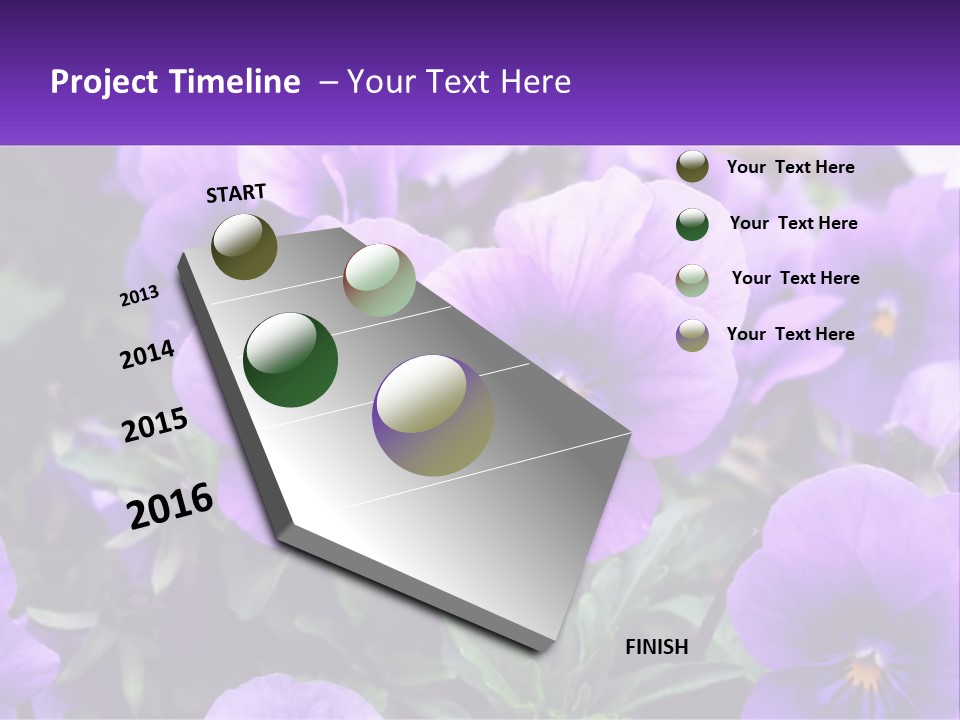 Project Timeline – Your Text Here

START

2013

2014

2015

2016

FINISH

Your Text Here

Your Text Here

Your Text Here

Your Text Here